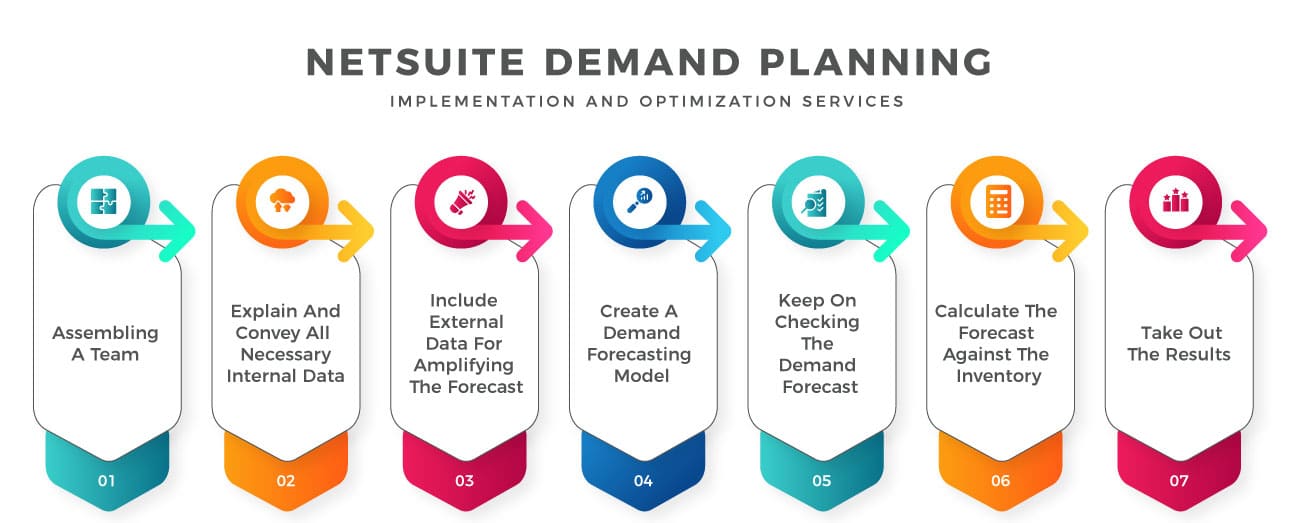 NETSUITE DEMAND PLANNING

IMPLEMENTATION AND OPTIMIZATION SERVICES

Assembling A Team

01

Explain And Convey All Necessary Internal Data

02

Include External Data For Amplifying The Forecast

03

Create A Demand Forecasting Model

04

Keep On Checking The Demand Forecast

05

Calculate The Forecast Against The Inventory

06

Take Out The Results

07